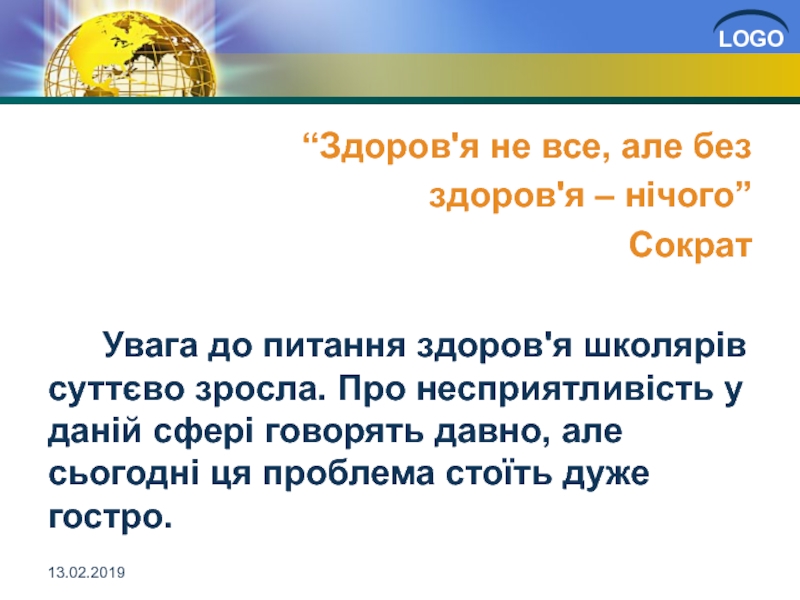 LOGO

“Здоров'я не все, але без здоров'я – нічого”
Сократ

Увага до питання здоров'я школярів суттєво зросла. Про несприятливість у даній сфері говорять давно, але сьогодні ця проблема стоїть дуже гостро.

13.02.2019